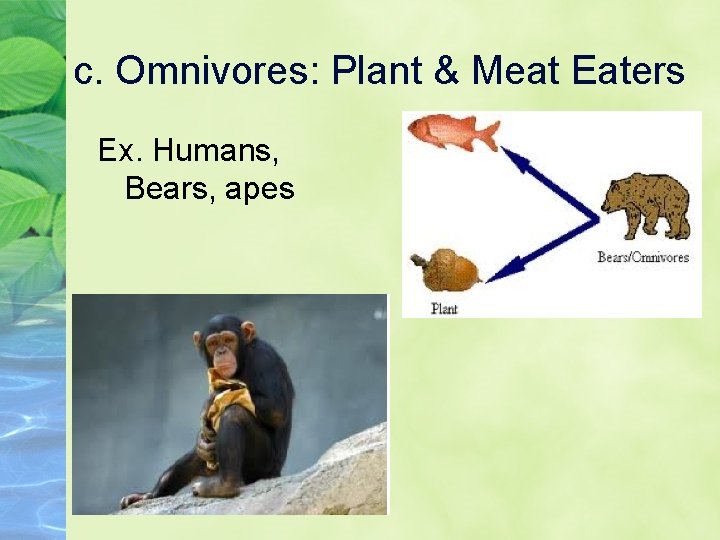 c. Omnivores: Plant & Meat Eaters

Ex. Humans, Bears, apes

Bears/Omnivores

Plant